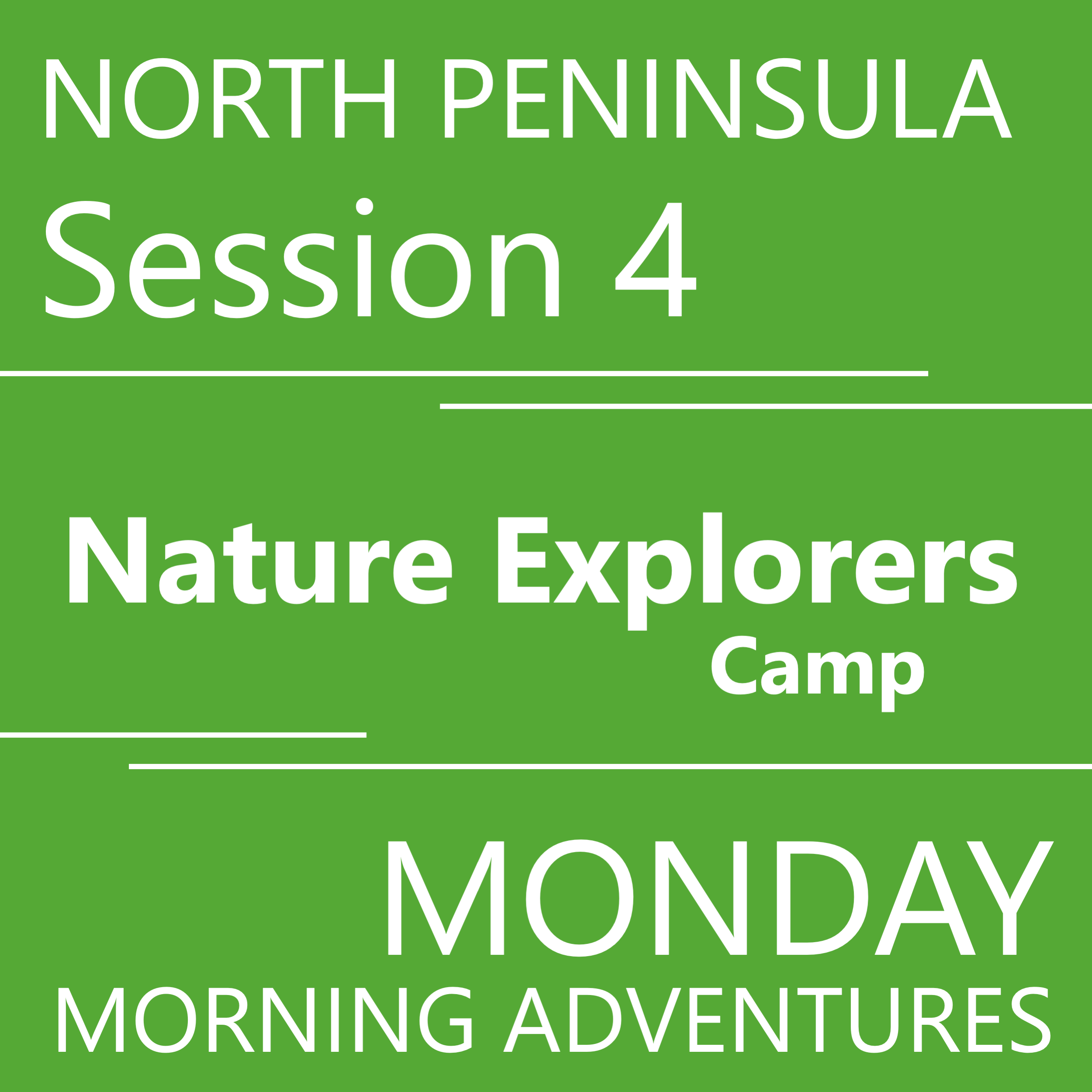 NORTH PENINSULA
Session 4

Nature Explorers
Camp

MONDAY
MORNING ADVENTURES